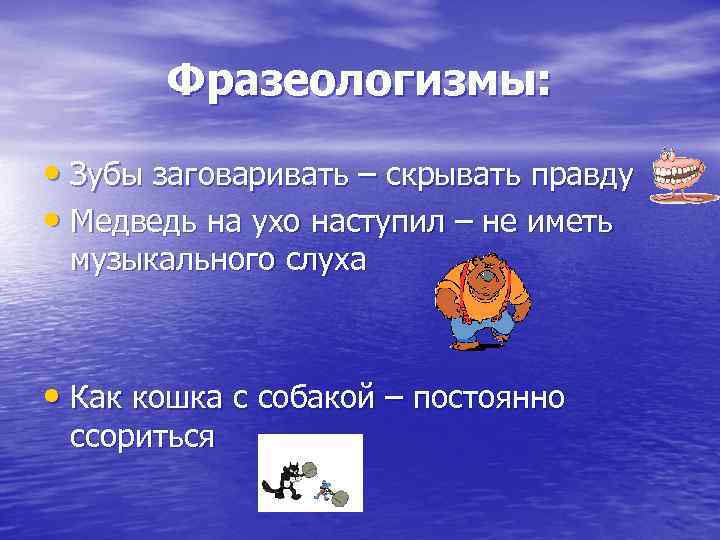 Фразеологизмы:

• Зубы заговаривать – скрывать правду
• Медведь на ухо наступил – не иметь музыкального слуха

• Как кошка с собакой – постоянно ссориться